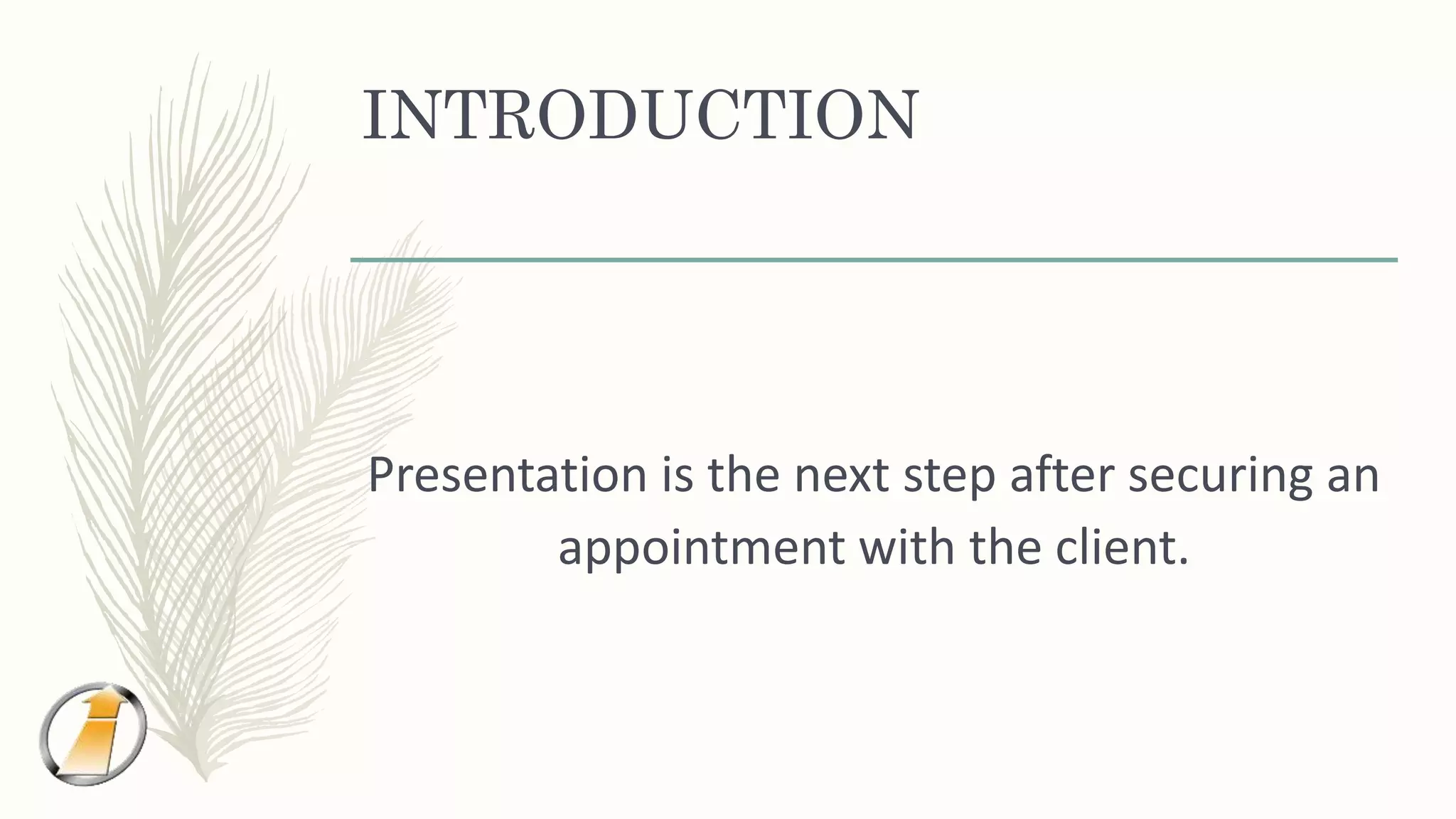 INTRODUCTION

Presentation is the next step after securing an appointment with the client.